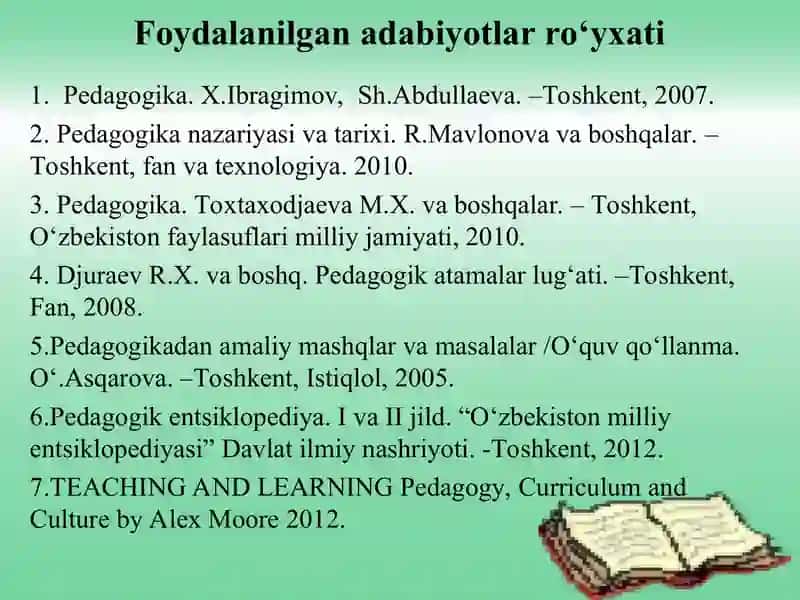 Foydalanilgan adabiyotlar ro‘yxati

1. Pedagogika. X.Ibragimov, Sh.Abdullaeva. –Toshkent, 2007.

2. Pedagogika nazariyasi va tarixi. R.Mavlonova va boshqalar. – Toshkent, fan va texnologiya. 2010.

3. Pedagogika. Toxtaxodjaeva M.X. va boshqalar. – Toshkent, O‘zbekiston faylasuflari milliy jamiyati, 2010.

4. Djuraev R.X. va boshq. Pedagogik atamalar lug‘ati. –Toshkent, Fan, 2008.

5.Pedagogikadan amaliy mashqlar va masalalar /O‘quv qo‘llanma. O‘.Asqarova. –Toshkent, Istiqlol, 2005.

6.Pedagogik entsiklopediya. I va II jild. “O‘zbekiston milliy entsiklopediyasi” Davlat ilmiy nashriyoti. -Toshkent, 2012.

7.TEACHING AND LEARNING Pedagogy, Curriculum and Culture by Alex Moore 2012.